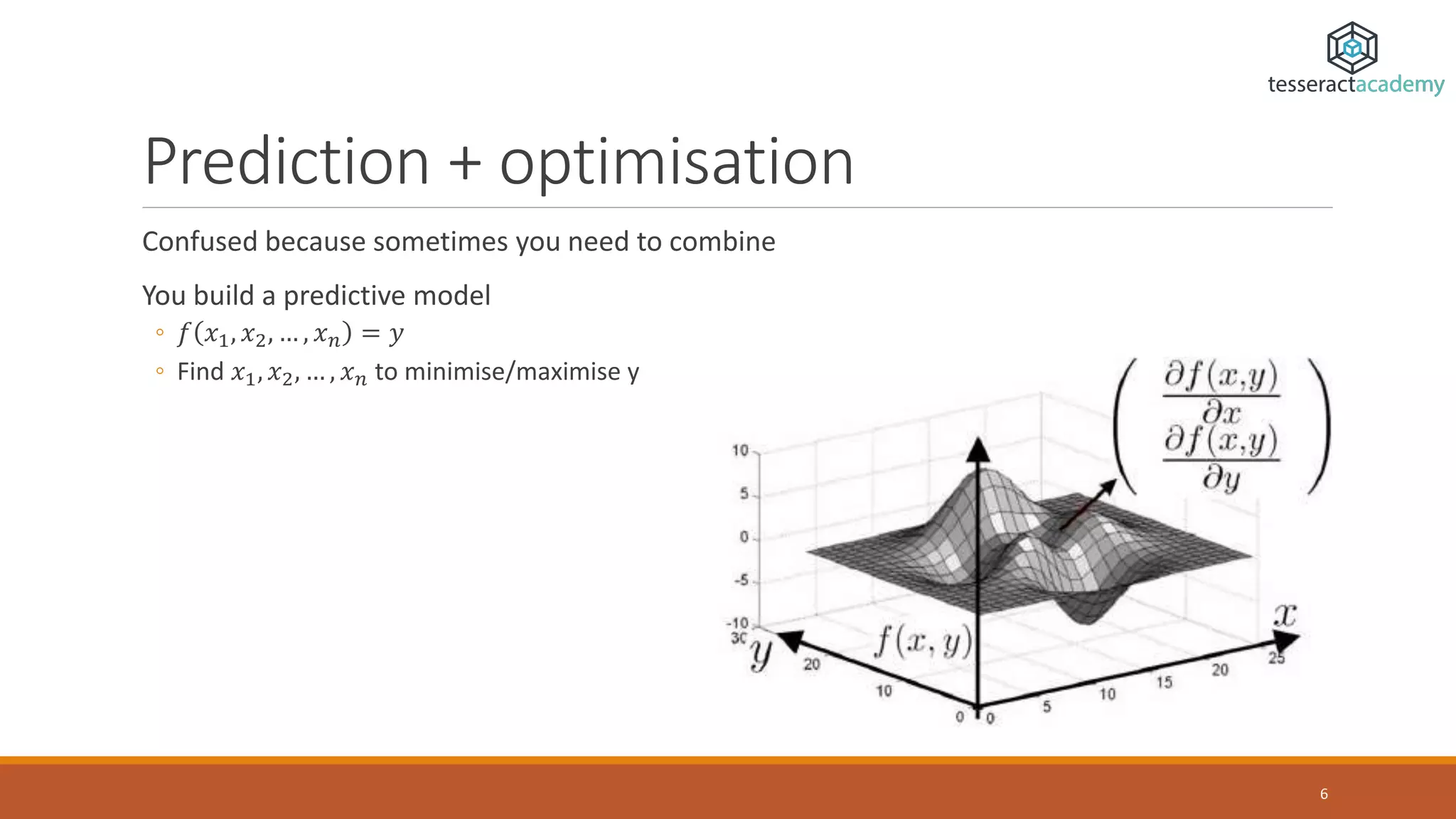 tesseractacademy

Prediction + optimisation

Confused because sometimes you need to combine

You build a predictive model

◦ $f(x_1, x_2, \ldots, x_n) = y$

◦ Find $x_1, x_2, \ldots, x_n$ to minimise/maximise y

$\begin{pmatrix} \frac{\partial f(x,y)}{\partial x} \\ \frac{\partial f(x,y)}{\partial y} \end{pmatrix}$

10
5
0
-5
-10
30
$y$
20
10
0
$f(x, y)$
0
5
10
15
20
25
$x$

6